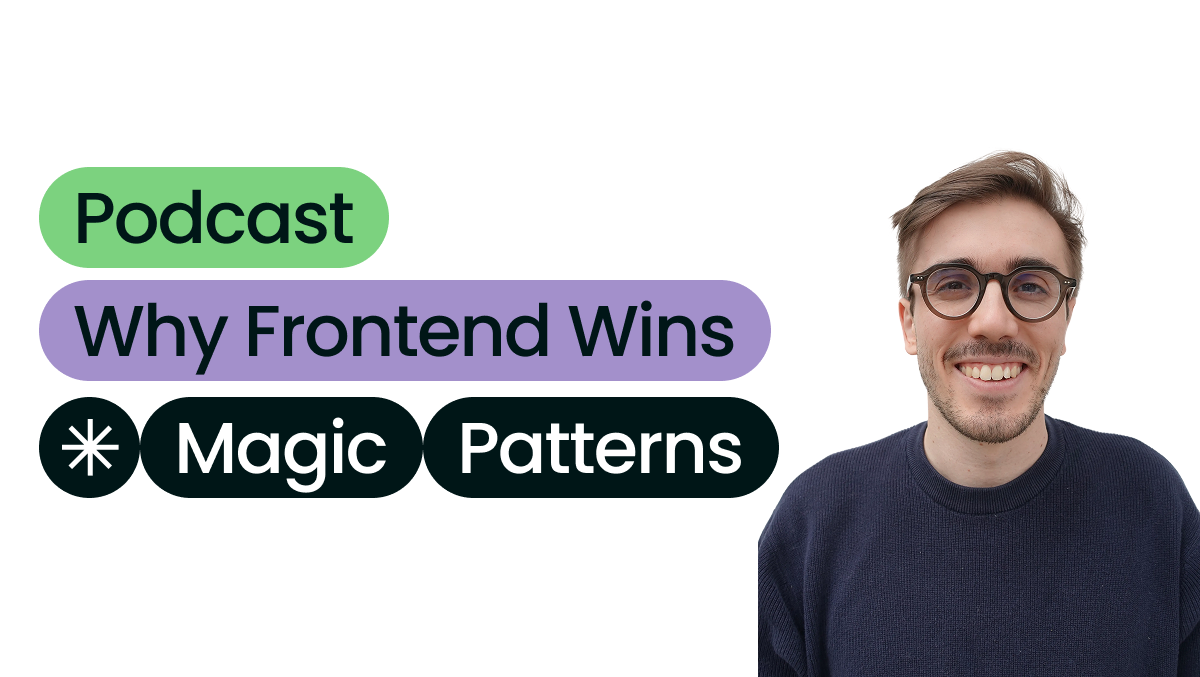 Podcast

Why Frontend Wins

Magic Patterns